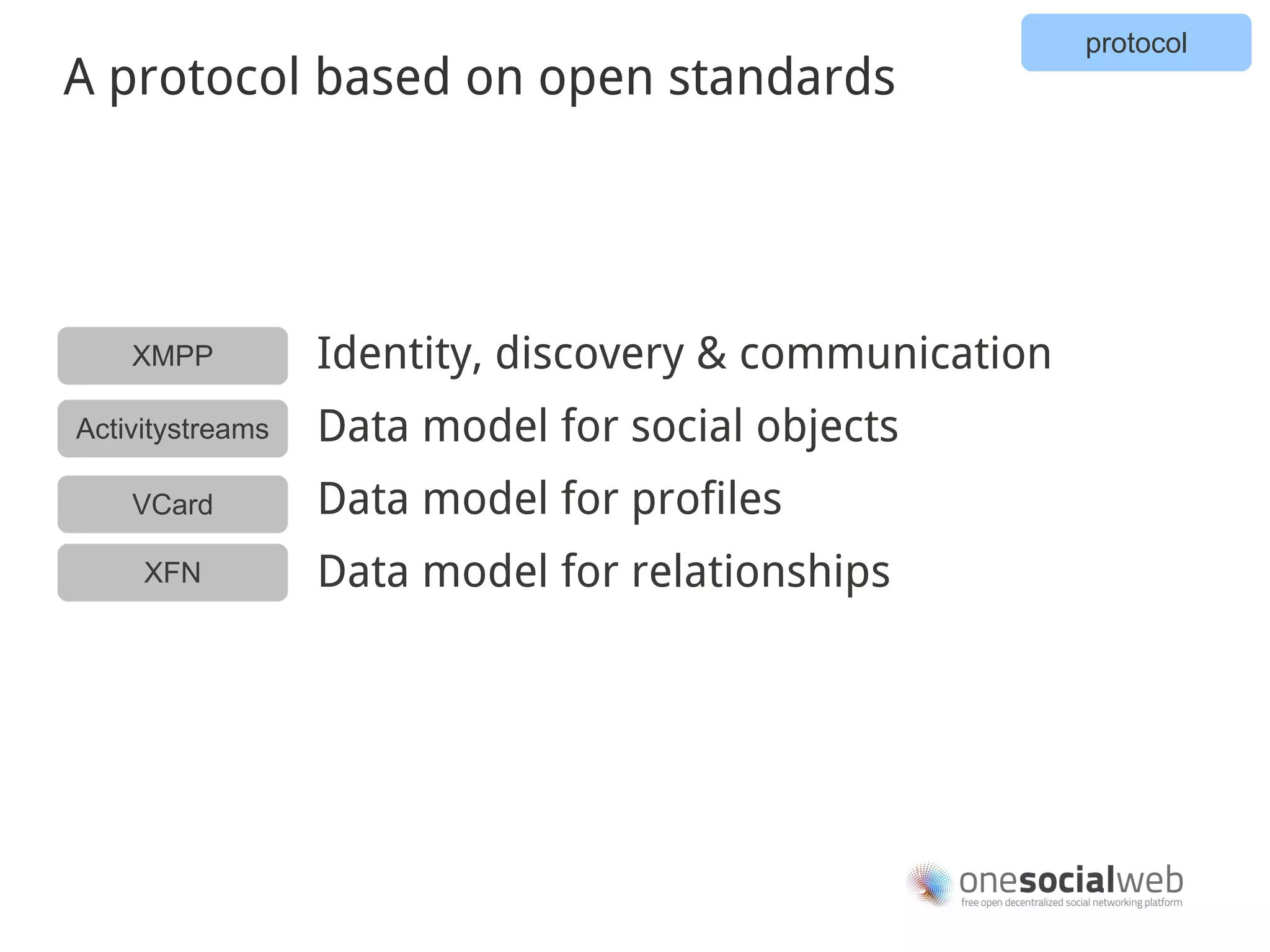 protocol

A protocol based on open standards

XMPP Identity, discovery & communication

Activitystreams Data model for social objects

VCard Data model for profiles

XFN Data model for relationships

onesocialweb
free open decentralized social networking platform